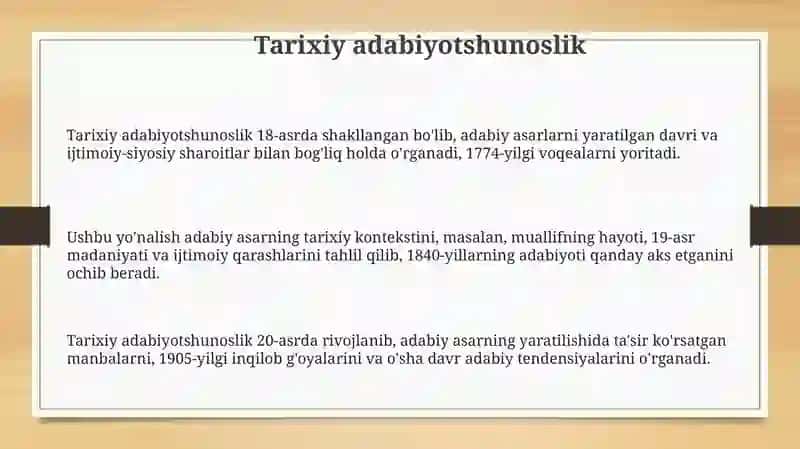 Tarixiy adabiyotshunoslik

Tarixiy adabiyotshunoslik 18-asrda shakllangan bo'lib, adabiy asarlarni yaratilgan davri va ijtimoiy-siyosiy sharoitlar bilan bog'liq holda o'rganadi, 1774-yilgi voqealarni yoritadi.

Ushbu yo'nalish adabiy asarning tarixiy kontekstini, masalan, muallifning hayoti, 19-asr madaniyati va ijtimoiy qarashlarini tahlil qilib, 1840-yillarning adabiyoti qanday aks etganini ochib beradi.

Tarixiy adabiyotshunoslik 20-asrda rivojlanib, adabiy asarning yaratilishida ta'sir ko'rsatgan manbalarni, 1905-yilgi inqilob g'oyalarini va o'sha davr adabiy tendensiyalarini o'rganadi.